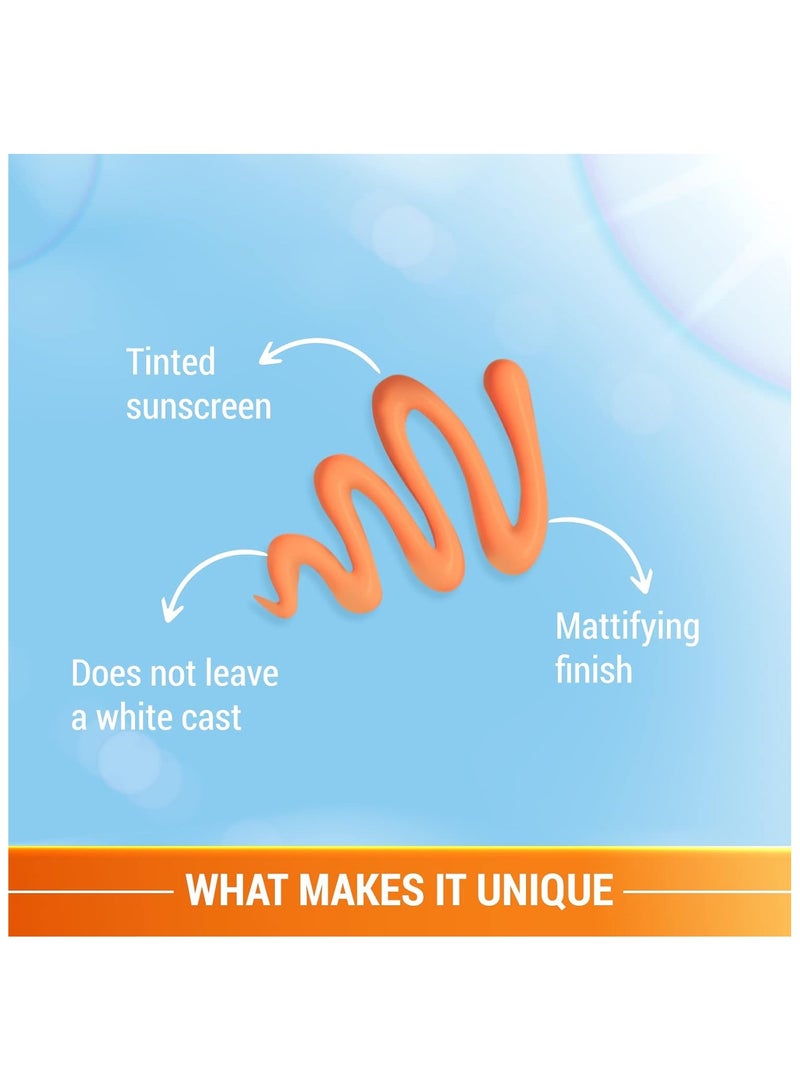 Tinted sunscreen

Does not leave a white cast

Mattifying finish

WHAT MAKES IT UNIQUE